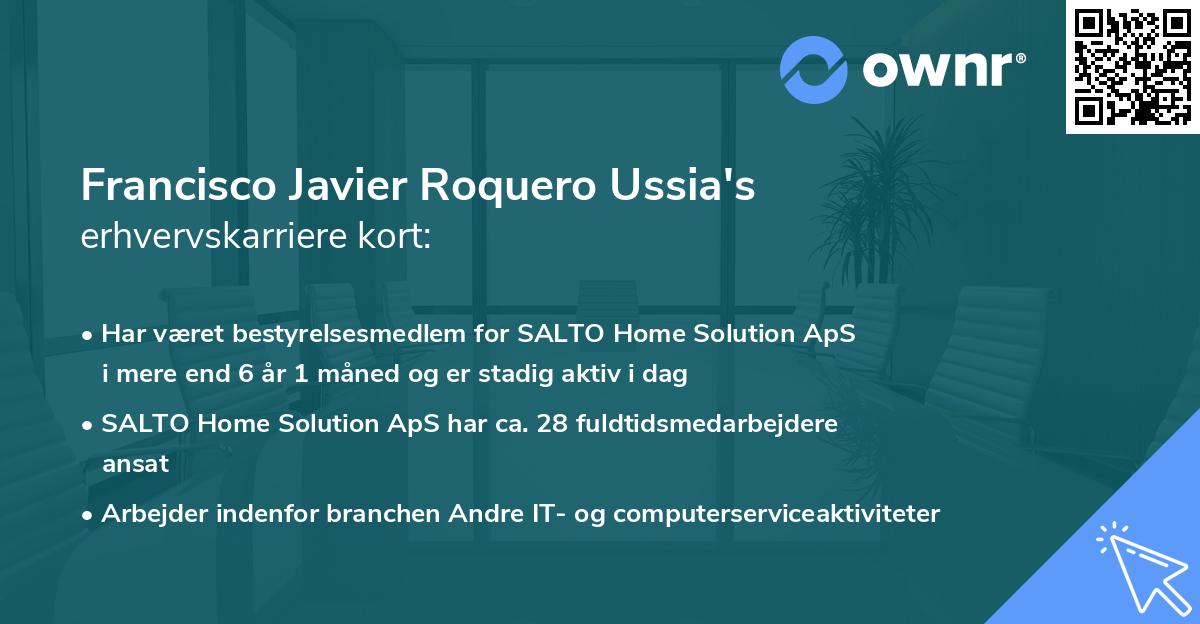 ownr®

Francisco Javier Roquero Ussia's
erhvervskarriere kort:

• Har været bestyrelsesmedlem for SALTO Home Solution ApS i mere end 6 år 1 måned og er stadig aktiv i dag

• SALTO Home Solution ApS har ca. 28 fuldtidsmedarbejdere ansat

• Arbejder indenfor branchen Andre IT- og computerserviceaktiviteter